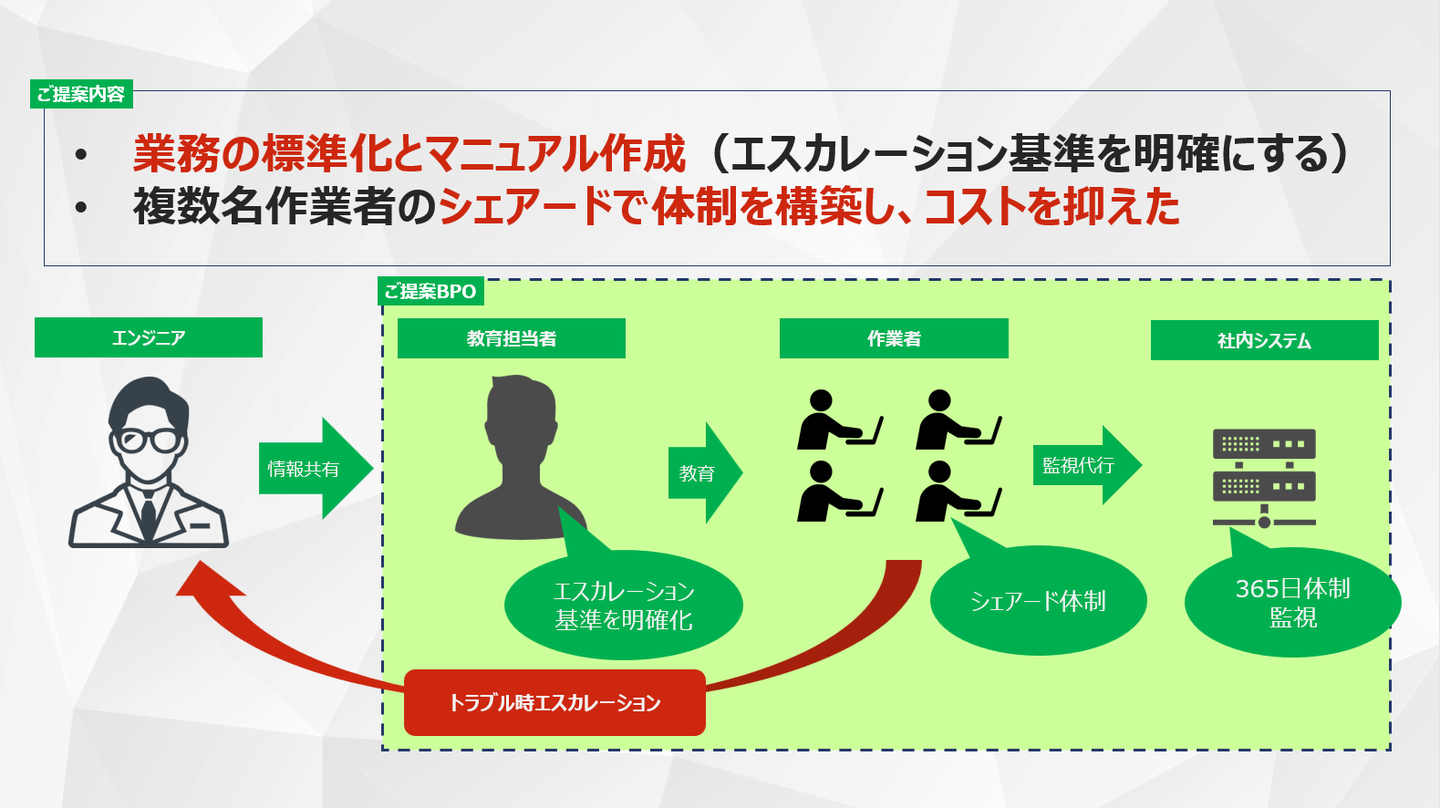 ご提案内容

• 業務の標準化とマニュアル作成（エスカレーション基準を明確にする）
• 複数名作業者のシェアードで体制を構築し、コストを抑えた

ご提案BPO

エンジニア

情報共有

教育担当者

教育

作業者

監視代行

社内システム

エスカレーション基準を明確化

シェアード体制

365日体制監視

トラブル時エスカレーション